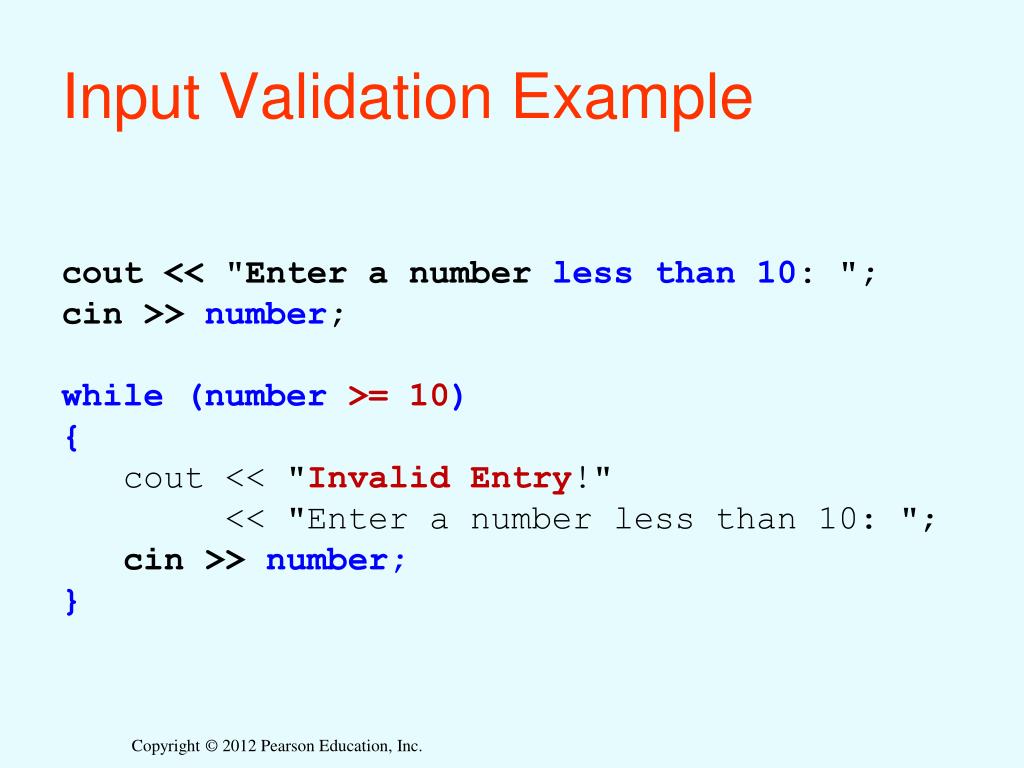 Input Validation Example

cout << "Enter a number less than 10: ";
cin >> number;

while (number >= 10)
{
cout << "Invalid Entry!"
<< "Enter a number less than 10: ";
cin >> number;
}

Copyright © 2012 Pearson Education, Inc.